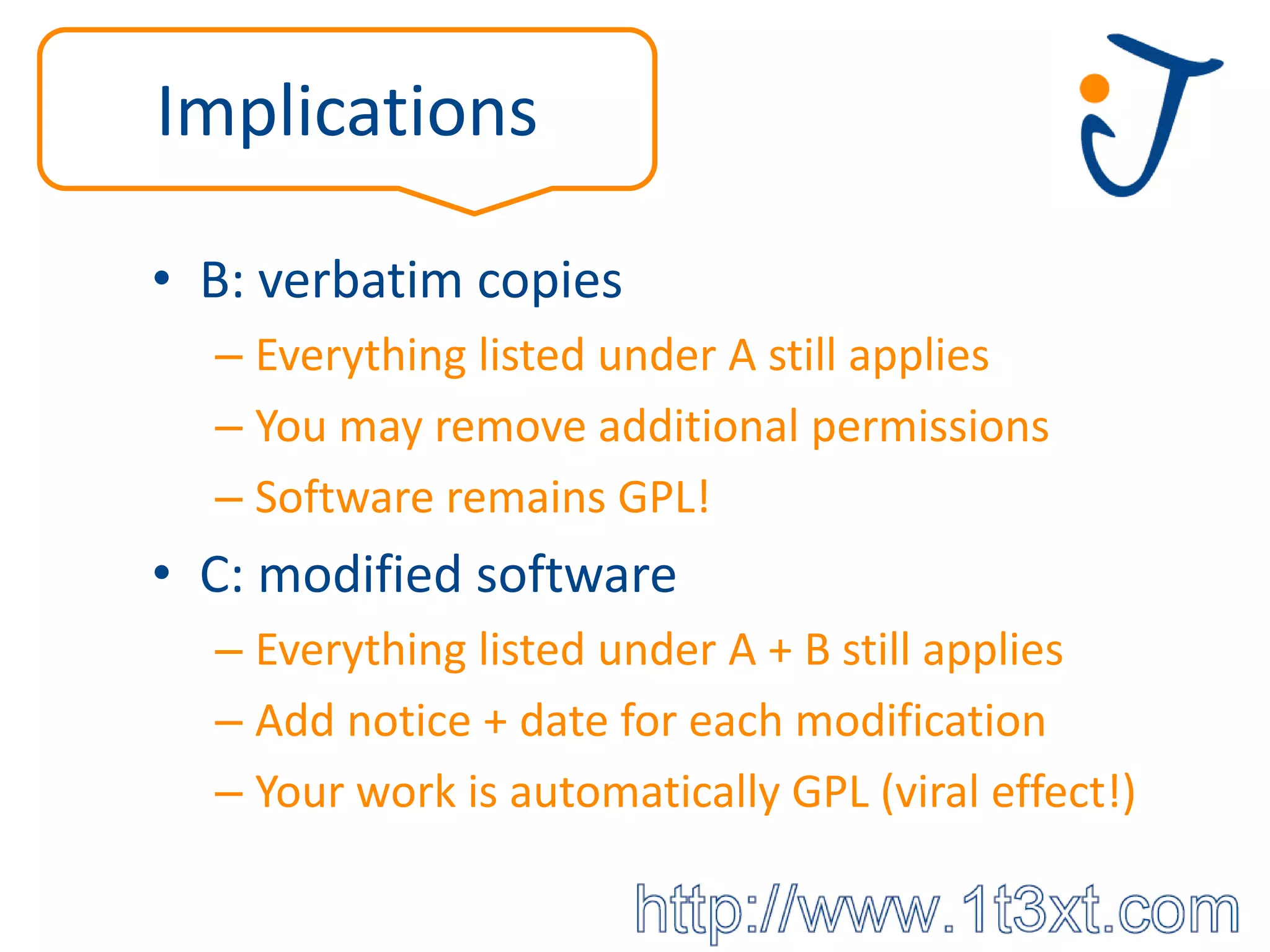 Implications

• B: verbatim copies
– Everything listed under A still applies
– You may remove additional permissions
– Software remains GPL!

• C: modified software
– Everything listed under A + B still applies
– Add notice + date for each modification
– Your work is automatically GPL (viral effect!)

http://www.1t3xt.com